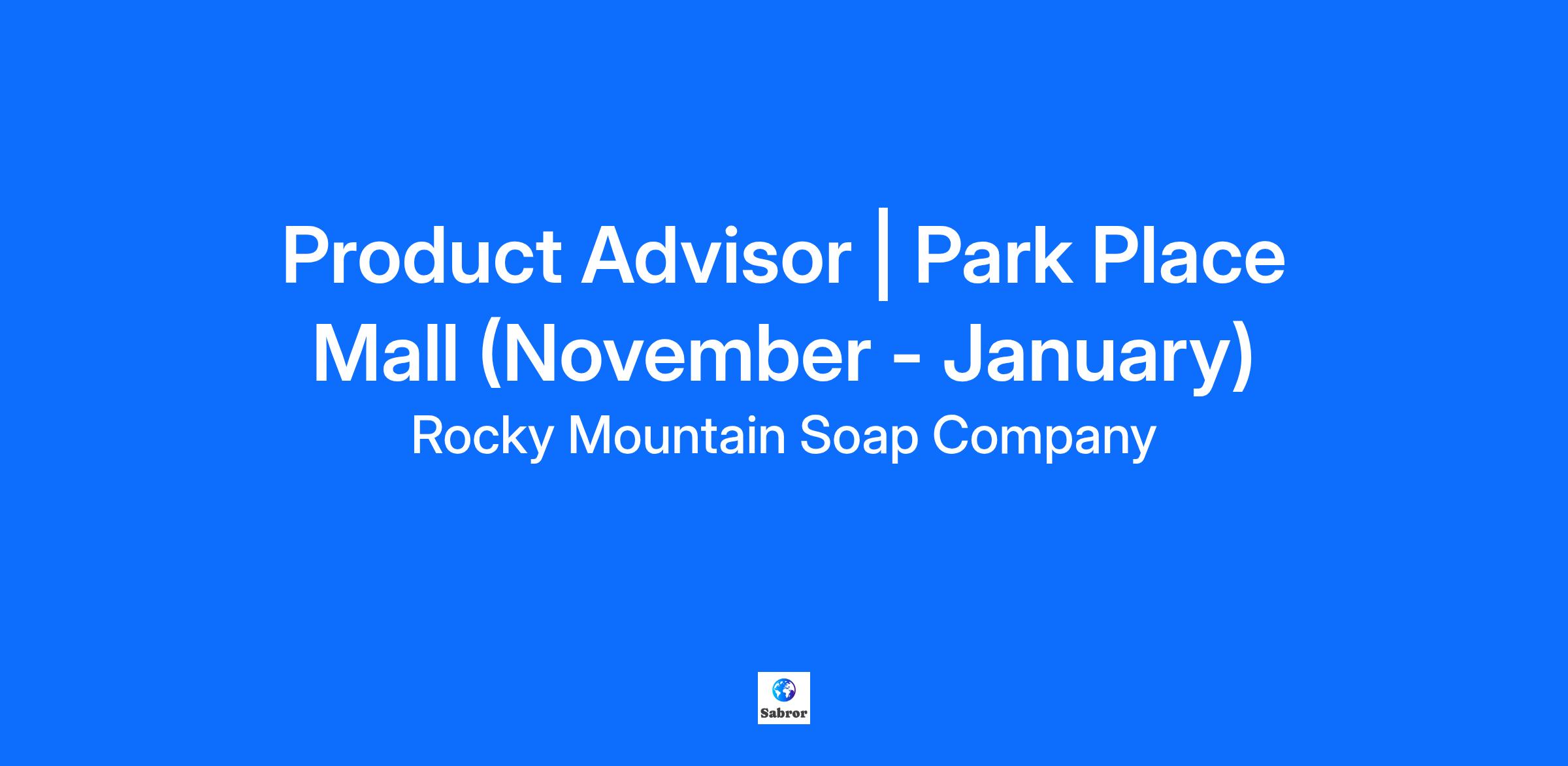 Product Advisor | Park Place Mall (November - January)

Rocky Mountain Soap Company

Sabror